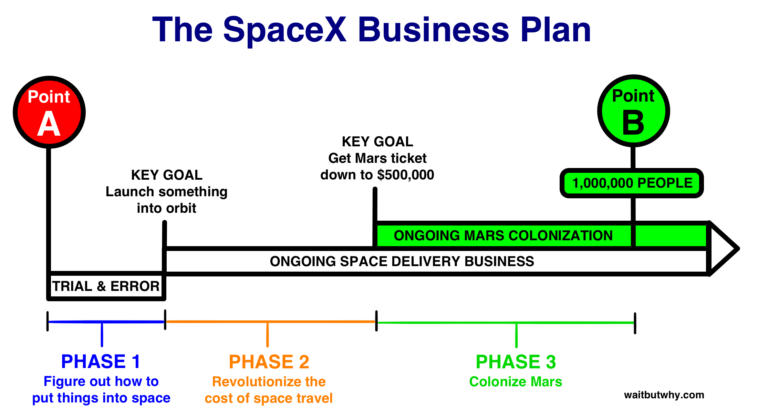 The SpaceX Business Plan

Point A

Point B

KEY GOAL
Launch something into orbit

KEY GOAL
Get Mars ticket down to $500,000

1,000,000 PEOPLE

ONGOING MARS COLONIZATION

ONGOING SPACE DELIVERY BUSINESS

TRIAL & ERROR

PHASE 1
Figure out how to put things into space

PHASE 2
Revolutionize the cost of space travel

PHASE 3
Colonize Mars

waitbutwhy.com